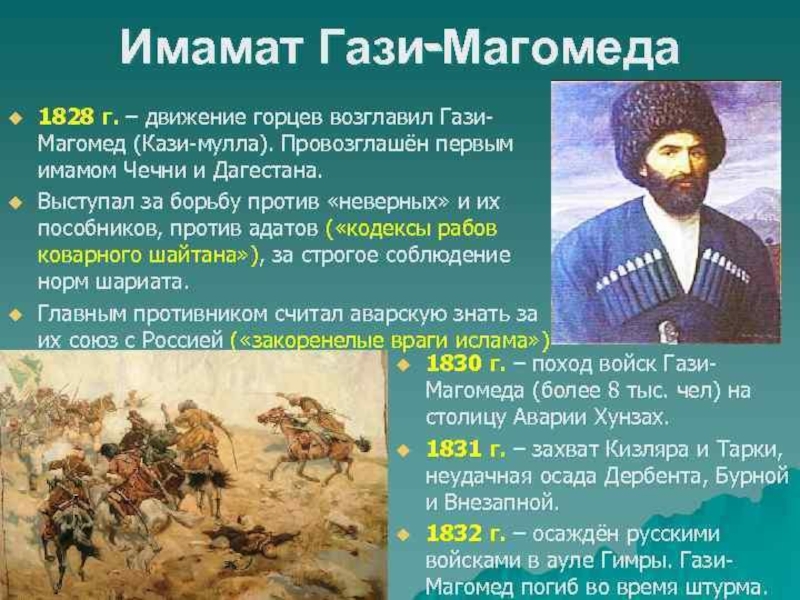 Имамат Гази-Магомеда

1828 г. – движение горцев возглавил Гази-Магомед (Кази-мулла). Провозглашён первым имамом Чечни и Дагестана.

Выступал за борьбу против «неверных» и их пособников, против адатов («кодексы рабов коварного шайтана»), за строгое соблюдение норм шариата.

Главным противником считал аварскую знать за их союз с Россией («закоренелые враги ислама»)

1830 г. – поход войск Гази-Магомеда (более 8 тыс. чел) на столицу Аварии Хунзах.

1831 г. – захват Кизляра и Тарки, неудачная осада Дербента, Бурной и Внезапной.

1832 г. – осаждён русскими войсками в ауле Гимры. Гази-Магомед погиб во время штурма.